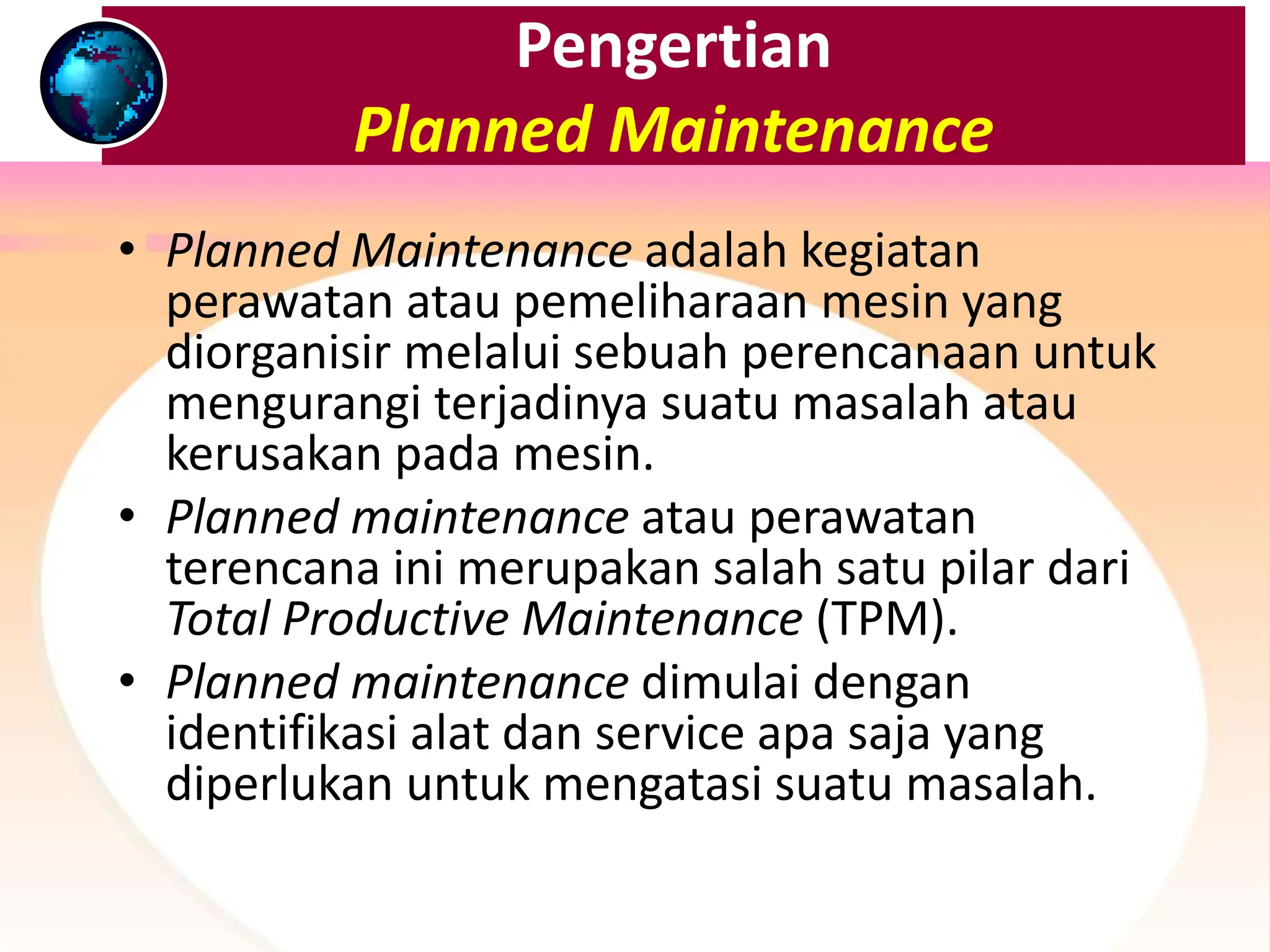 Pengertian
Planned Maintenance

• Planned Maintenance adalah kegiatan perawatan atau pemeliharaan mesin yang diorganisir melalui sebuah perencanaan untuk mengurangi terjadinya suatu masalah atau kerusakan pada mesin.
• Planned maintenance atau perawatan terencana ini merupakan salah satu pilar dari Total Productive Maintenance (TPM).
• Planned maintenance dimulai dengan identifikasi alat dan service apa saja yang diperlukan untuk mengatasi suatu masalah.